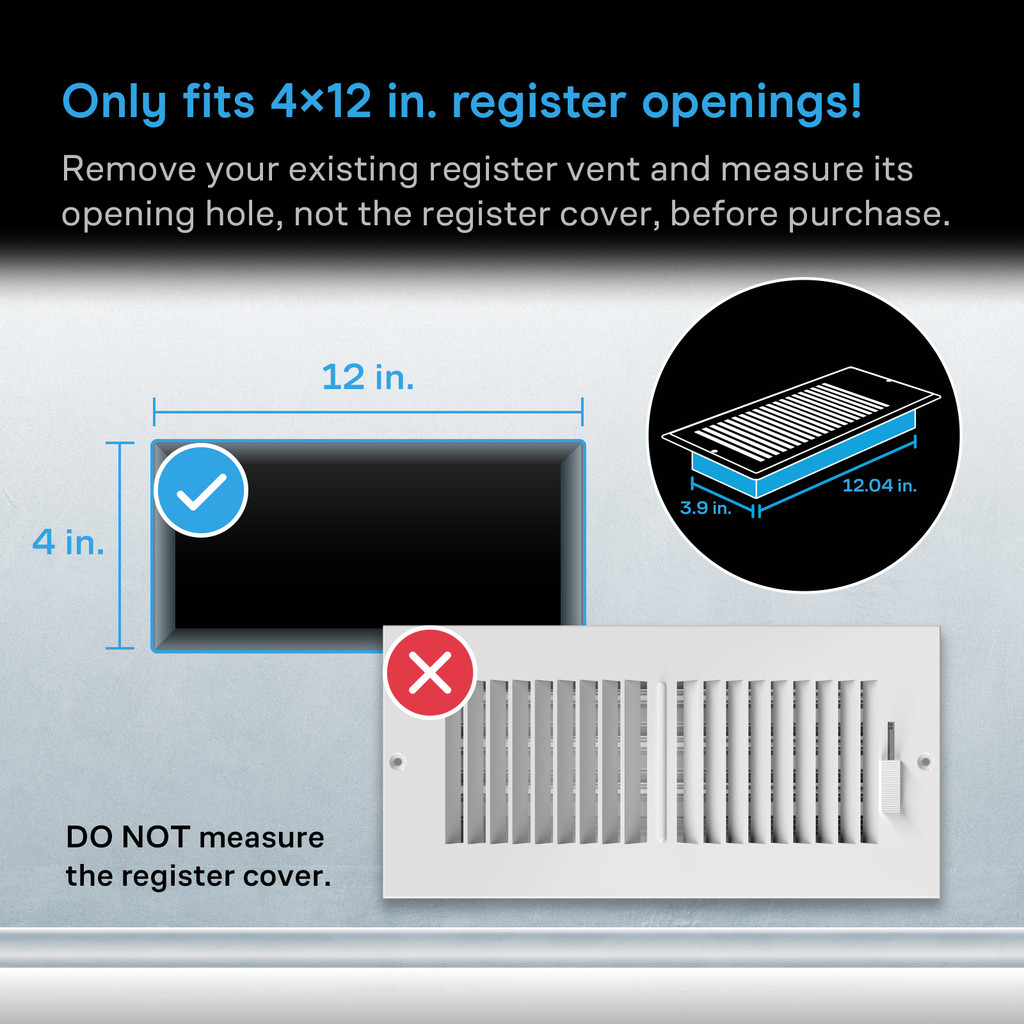 Only fits 4×12 in. register openings!

Remove your existing register vent and measure its opening hole, not the register cover, before purchase.

12 in.

4 in.

3.9 in.

12.04 in.

DO NOT measure the register cover.